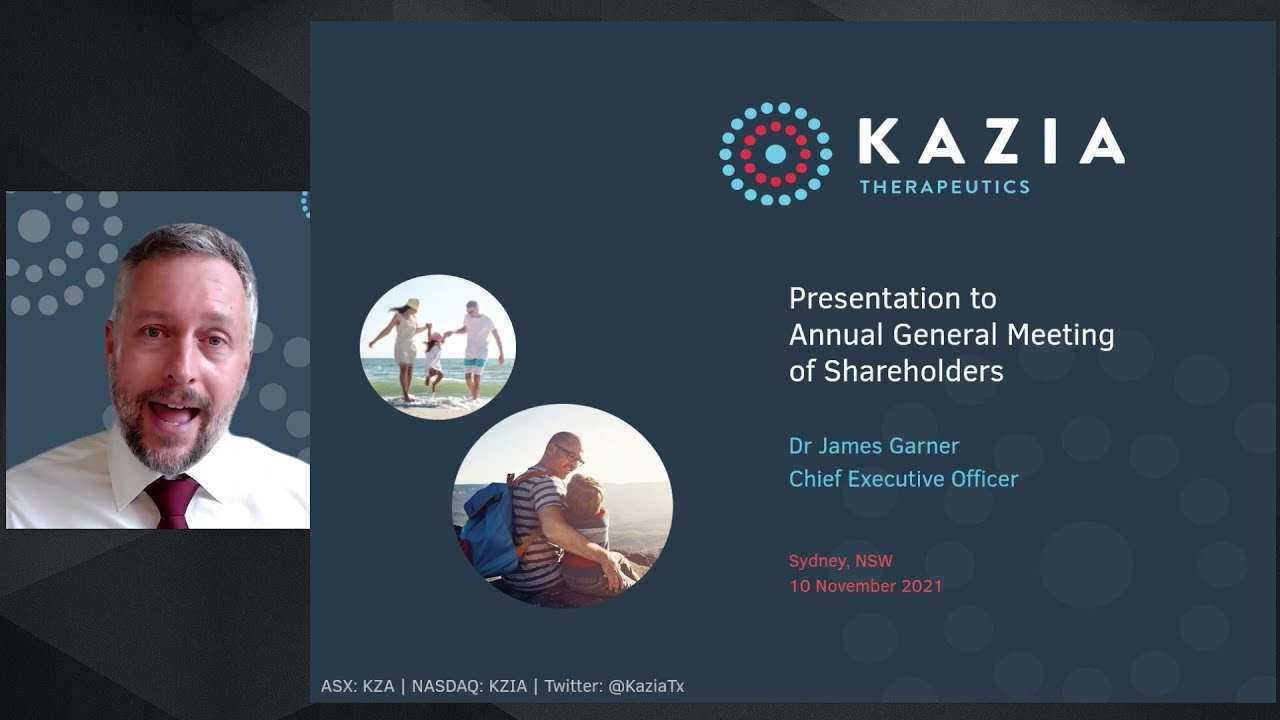 KAZIA
THERAPEUTICS

Presentation to Annual General Meeting of Shareholders

Dr James Garner
Chief Executive Officer

Sydney, NSW
10 November 2021

ASX: KZA | NASDAQ: KZIA | Twitter: @KaziaTx